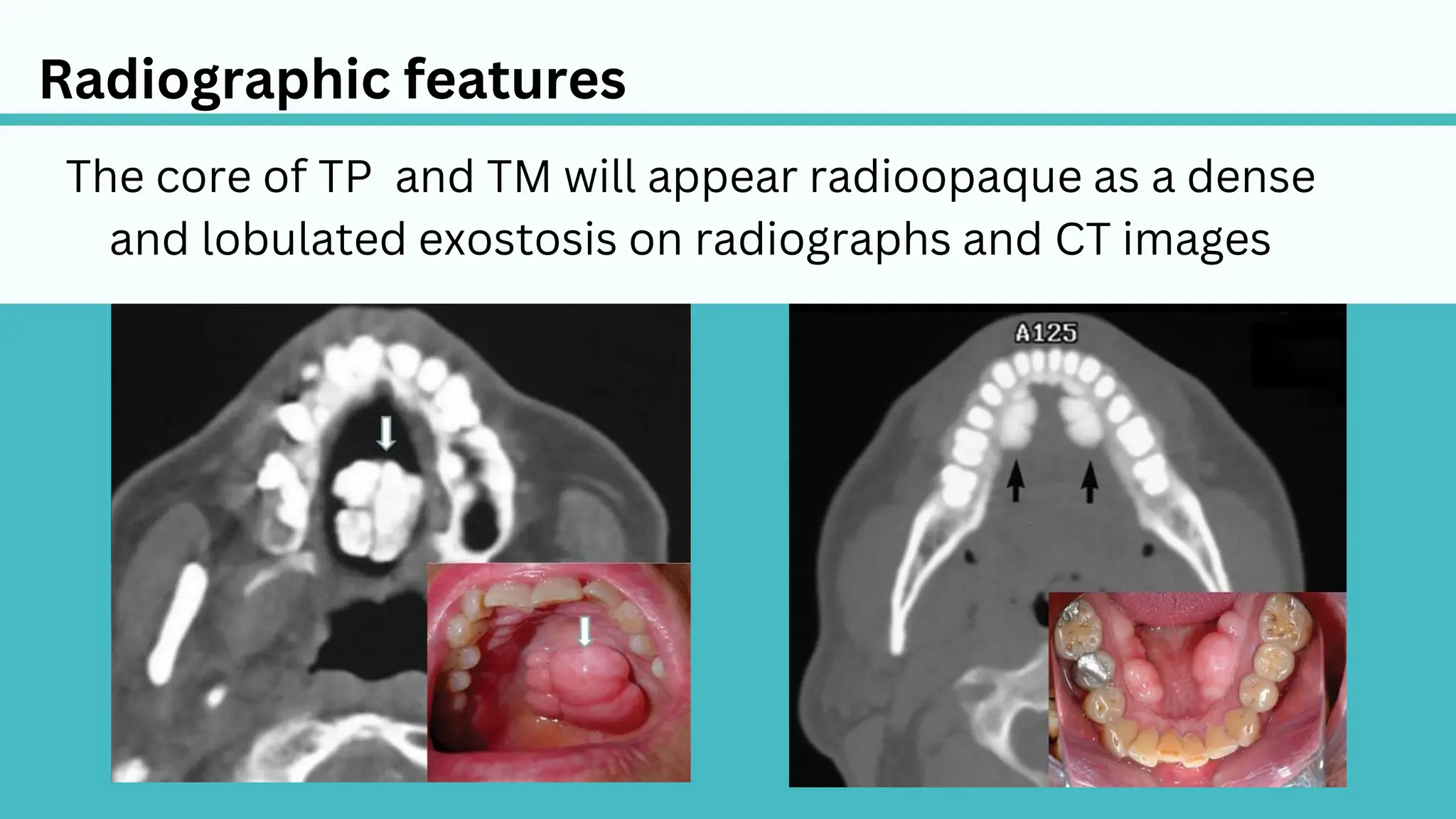 Radiographic features

The core of TP and TM will appear radioopaque as a dense and lobulated exostosis on radiographs and CT images

A125